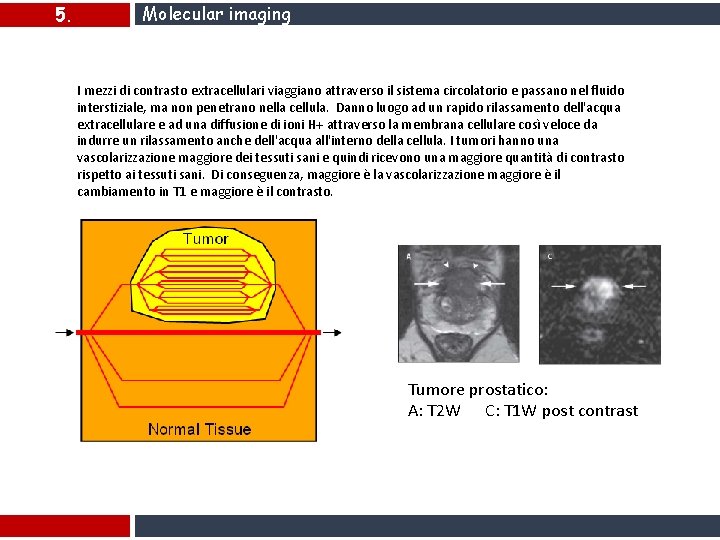 5. Molecular imaging

I mezzi di contrasto extracellulari viaggiano attraverso il sistema circolatorio e passano nel fluido interstiziale, ma non penetrano nella cellula. Danno luogo ad un rapido rilassamento dell'acqua extracellulare e ad una diffusione di ioni H+ attraverso la membrana cellulare così veloce da indurre un rilassamento anche dell'acqua all'interno della cellula. I tumori hanno una vascolarizzazione maggiore dei tessuti sani e quindi ricevono una maggiore quantità di contrasto rispetto ai tessuti sani. Di conseguenza, maggiore è la vascolarizzazione maggiore è il cambiamento in T1 e maggiore è il contrasto.

Tumor

Normal Tissue

A

C

Tumore prostatico:
A: T2W C: T1W post contrast